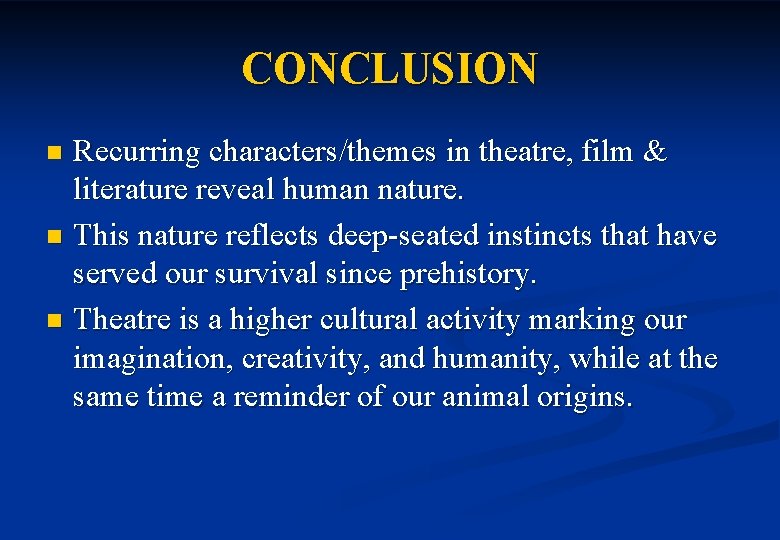 CONCLUSION

- Recurring characters/themes in theatre, film & literature reveal human nature.
- This nature reflects deep-seated instincts that have served our survival since prehistory.
- Theatre is a higher cultural activity marking our imagination, creativity, and humanity, while at the same time a reminder of our animal origins.